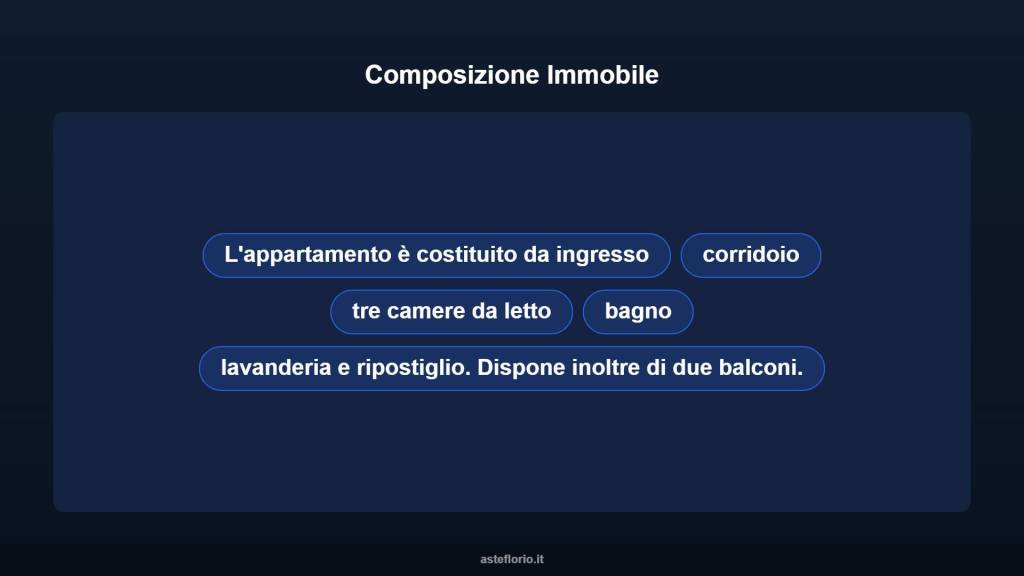 Composizione Immobile

L'appartamento è costituito da ingresso

corridoio

tre camere da letto

bagno

lavanderia e ripostiglio. Dispone inoltre di due balconi.

asteflorio.it